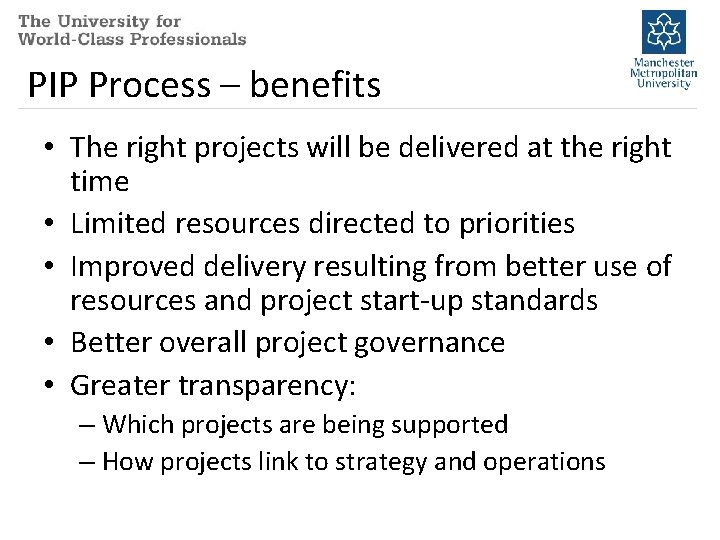 The University for World-Class Professionals

Manchester Metropolitan University

PIP Process – benefits

• The right projects will be delivered at the right time
• Limited resources directed to priorities
• Improved delivery resulting from better use of resources and project start-up standards
• Better overall project governance
• Greater transparency:
– Which projects are being supported
– How projects link to strategy and operations